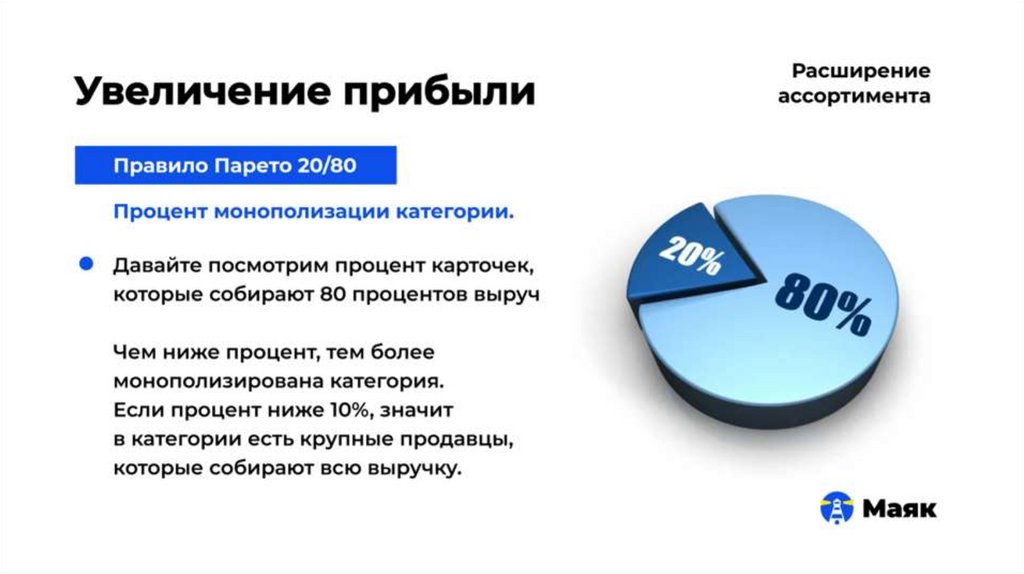 Увеличение прибыли

Расширение ассортимента

Правило Парето 20/80

Процент монополизации категории.

Давайте посмотрим процент карточек, которые собирают 80 процентов выруч

Чем ниже процент, тем более монополизирована категория. Если процент ниже 10%, значит в категории есть крупные продавцы, которые собирают всю выручку.

20%

80%

Маяк